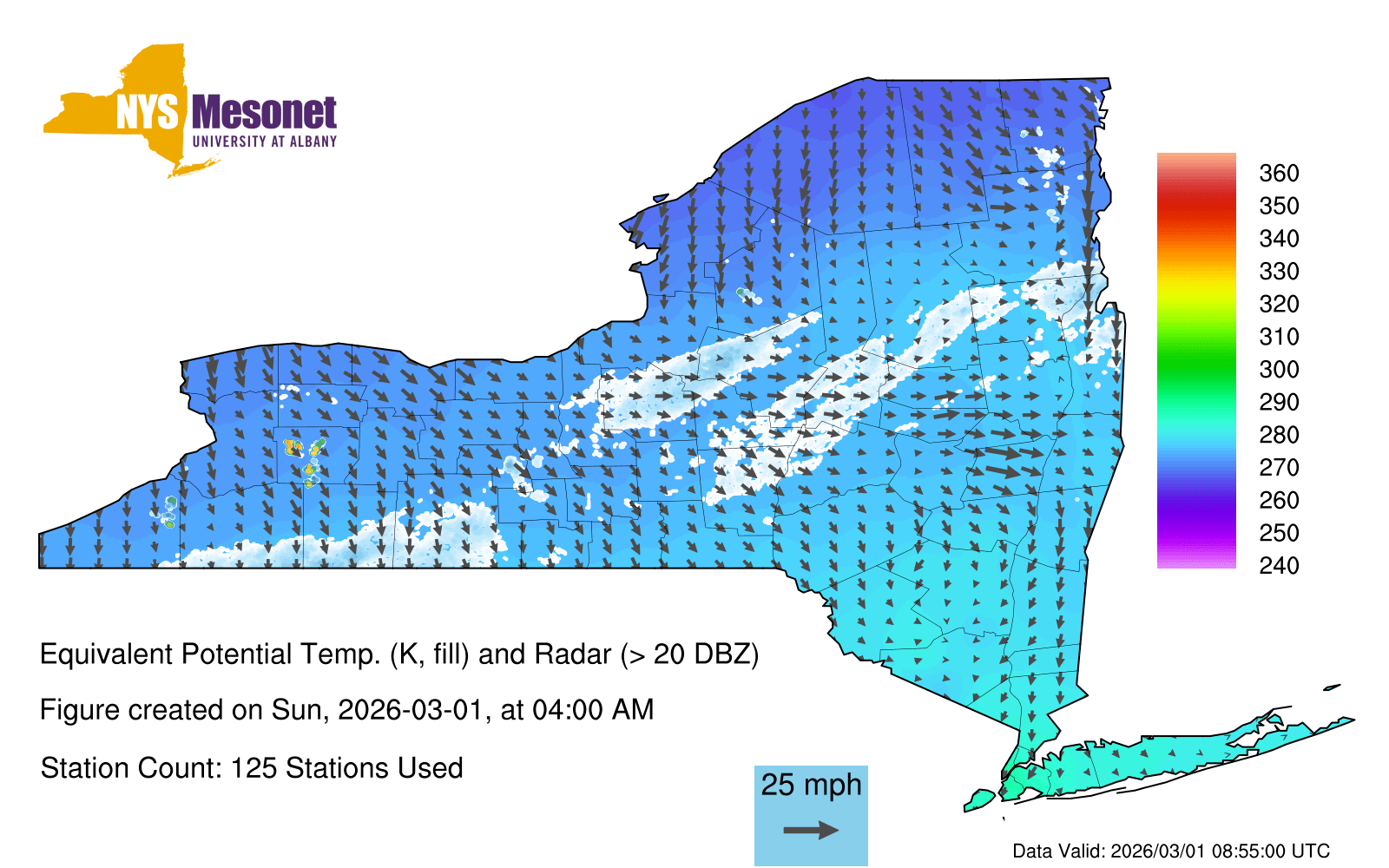 NYS Mesonet
UNIVERSITY AT ALBANY

360
350
340
330
320
310
300
290
280
270
260
250
240

Equivalent Potential Temp. (K, fill) and Radar (> 20 DBZ)

Figure created on Sun, 2026-03-01, at 04:00 AM

Station Count: 125 Stations Used

25 mph

Data Valid: 2026/03/01 08:55:00 UTC